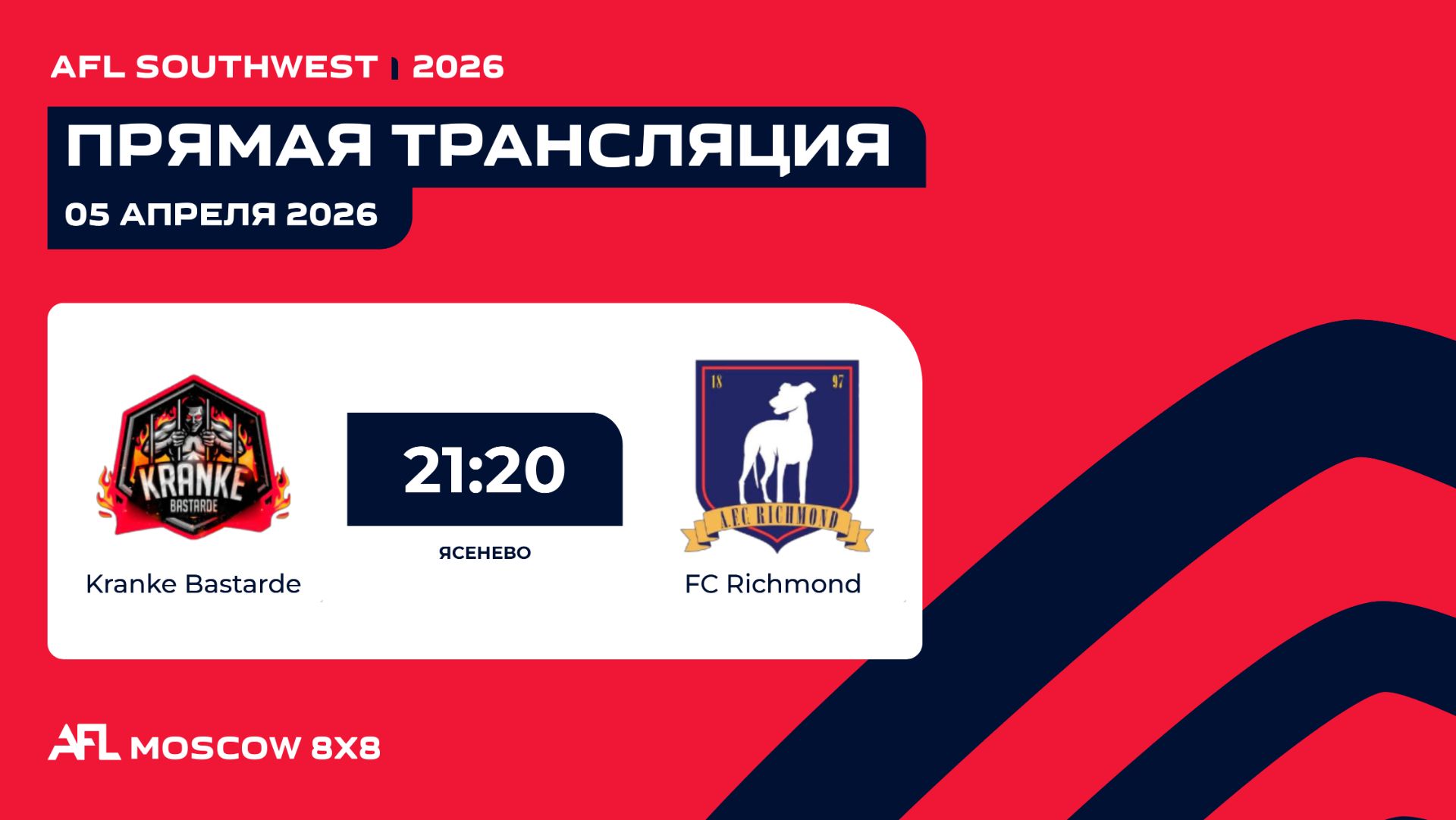 AFL SOUTHWEST | 2026

ПРЯМАЯ ТРАНСЛЯЦИЯ

05 АПРЕЛЯ 2026

KRANKE
BASTARDE

Kranke Bastarde

21:20

ЯСЕНЕВО

18 97

A.F.C. RICHMOND

FC Richmond

AFL MOSCOW 8X8